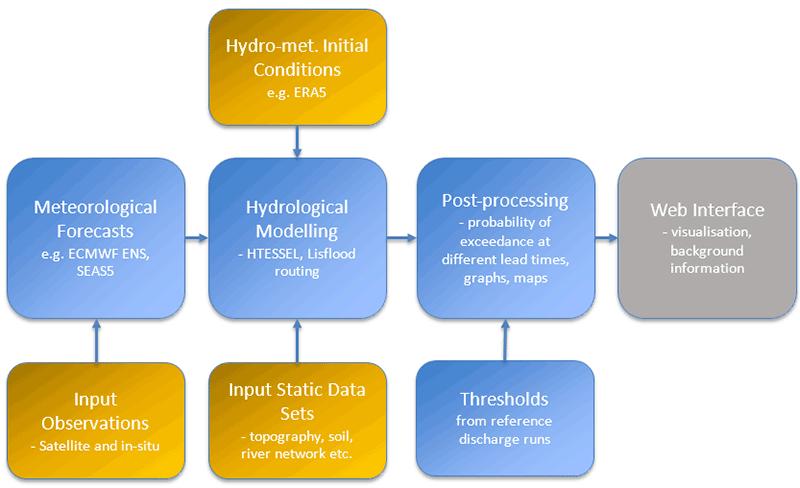 Hydro-met. Initial Conditions
e.g. ERA5

Meteorological Forecasts
e.g. ECMWF ENS, SEAS5

Hydrological Modelling
- HTESSEL, Lisflood routing

Post-processing
- probability of exceedance at different lead times, graphs, maps

Web Interface
- visualisation, background information

Input Observations
- Satellite and in-situ

Input Static Data Sets
- topography, soil, river network etc.

Thresholds
from reference discharge runs